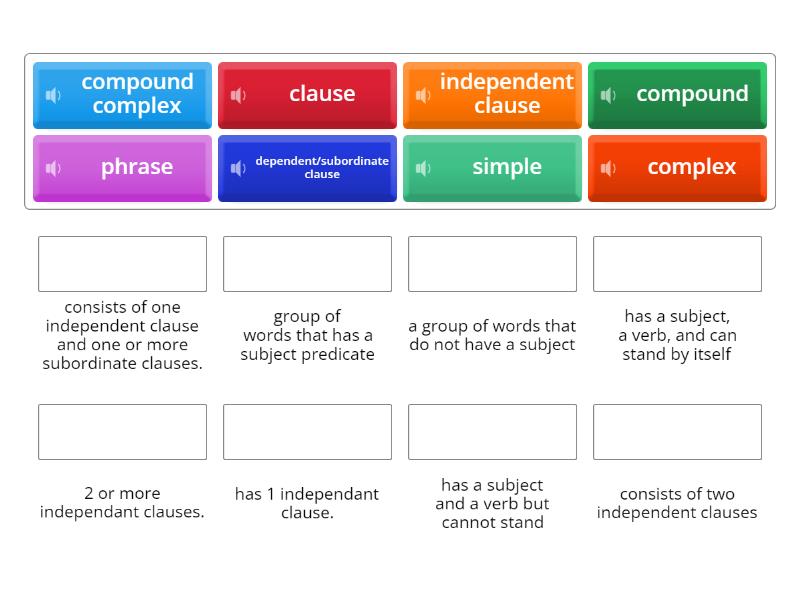 compound complex

clause

independent clause

compound

phrase

dependent/subordinate clause

simple

complex

consists of one independent clause and one or more subordinate clauses.

group of words that has a subject predicate

a group of words that do not have a subject

has a subject, a verb, and can stand by itself

2 or more independant clauses.

has 1 independant clause.

has a subject and a verb but cannot stand

consists of two independent clauses